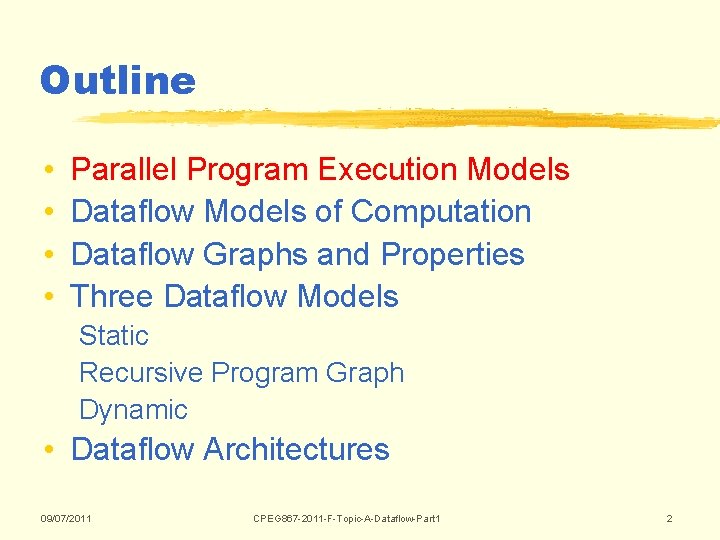 Outline

• Parallel Program Execution Models
• Dataflow Models of Computation
• Dataflow Graphs and Properties
• Three Dataflow Models

Static

Recursive Program Graph

Dynamic

• Dataflow Architectures

09/07/2011

CPEG867-2011-F-Topic-A-Dataflow-Part1

2